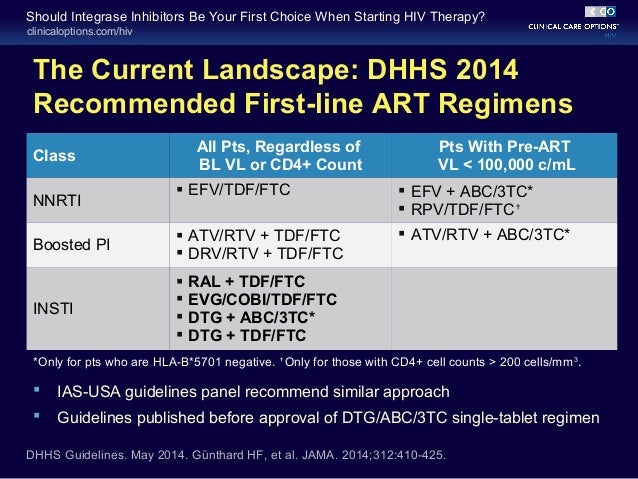 Should Integrase Inhibitors Be Your First Choice When Starting HIV Therapy?
clinicaloptions.com/hiv

CCO
CLINICAL CARE OPTIONS
HIV

The Current Landscape: DHHS 2014 Recommended First-line ART Regimens

| Class | All Pts, Regardless of BL VL or CD4+ Count | Pts With Pre-ART VL < 100,000 c/mL |
|---|---|---|
| NNRTI | ▪ EFV/TDF/FTC | ▪ EFV + ABC/3TC* ▪ RPV/TDF/FTC† |
| Boosted PI | ▪ ATV/RTV + TDF/FTC ▪ DRV/RTV + TDF/FTC | ▪ ATV/RTV + ABC/3TC* |
| INSTI | ▪ RAL + TDF/FTC ▪ EVG/COBI/TDF/FTC ▪ DTG + ABC/3TC* ▪ DTG + TDF/FTC | |

*Only for pts who are HLA-B*5701 negative. †Only for those with CD4+ cell counts > 200 cells/mm$^3$.

▪ IAS-USA guidelines panel recommend similar approach
▪ Guidelines published before approval of DTG/ABC/3TC single-tablet regimen

DHHS Guidelines. May 2014. Günthard HF, et al. JAMA. 2014;312:410-425.